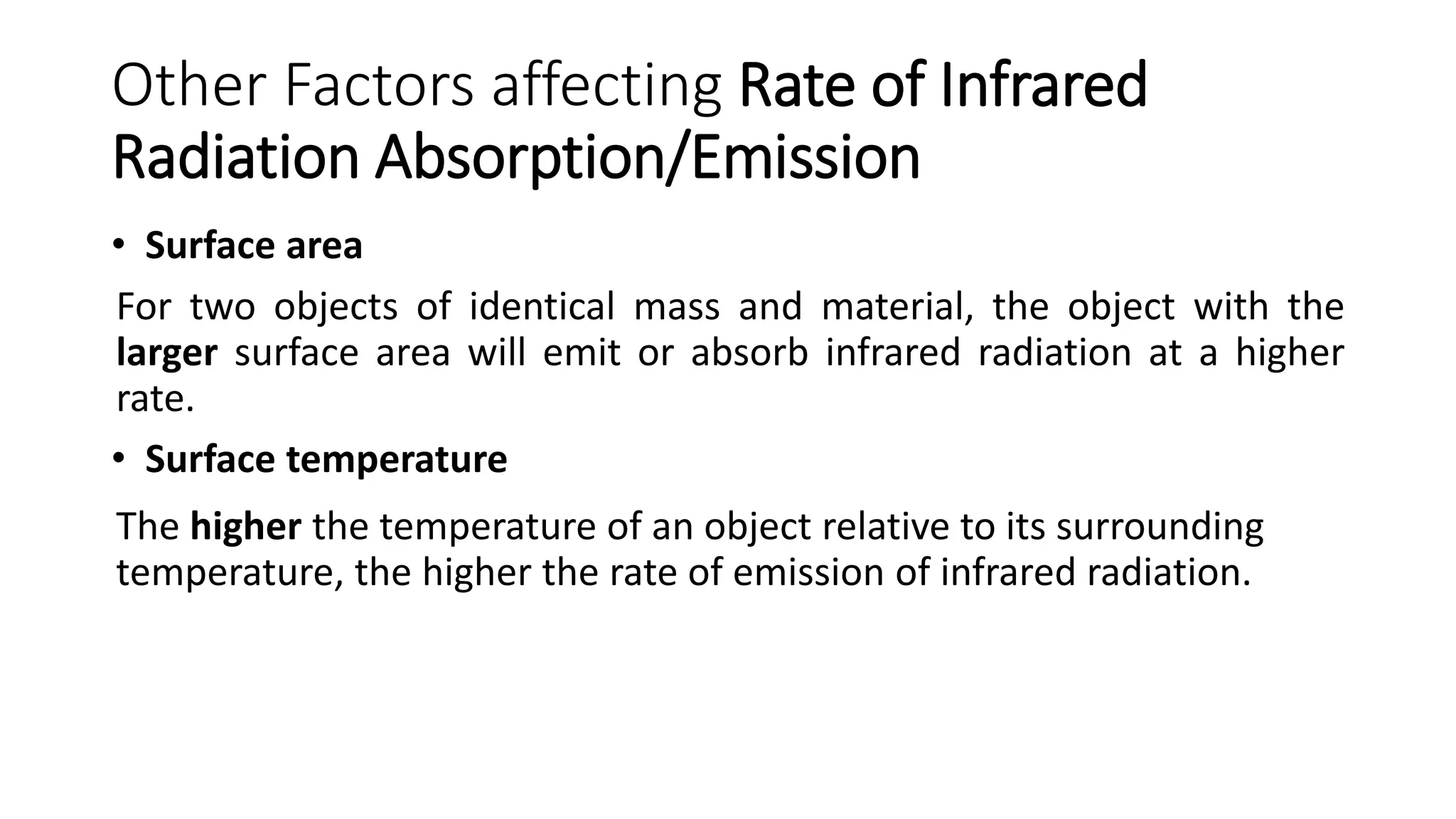 Other Factors affecting Rate of Infrared Radiation Absorption/Emission

• Surface area

For two objects of identical mass and material, the object with the larger surface area will emit or absorb infrared radiation at a higher rate.

• Surface temperature

The higher the temperature of an object relative to its surrounding temperature, the higher the rate of emission of infrared radiation.